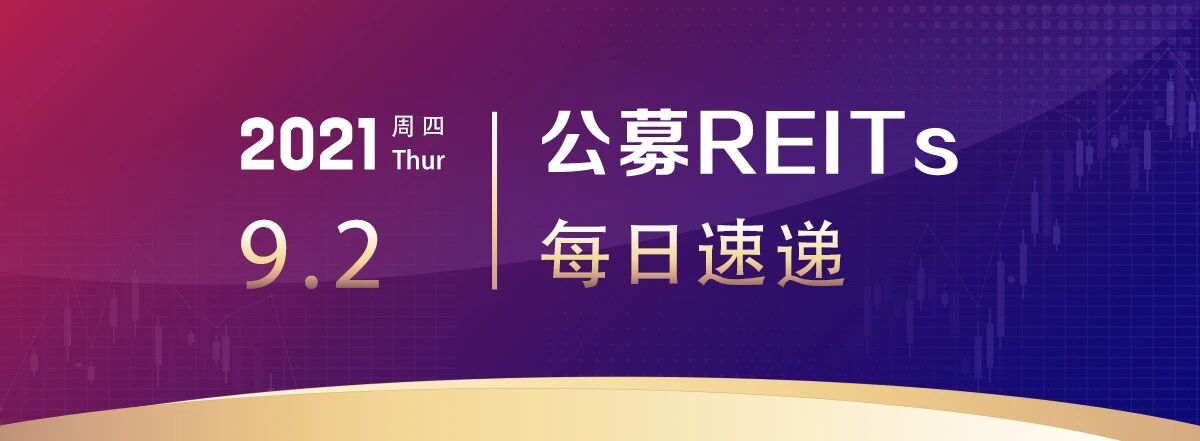 2021 周四 Thur
9.2

公募REITs
每日速递